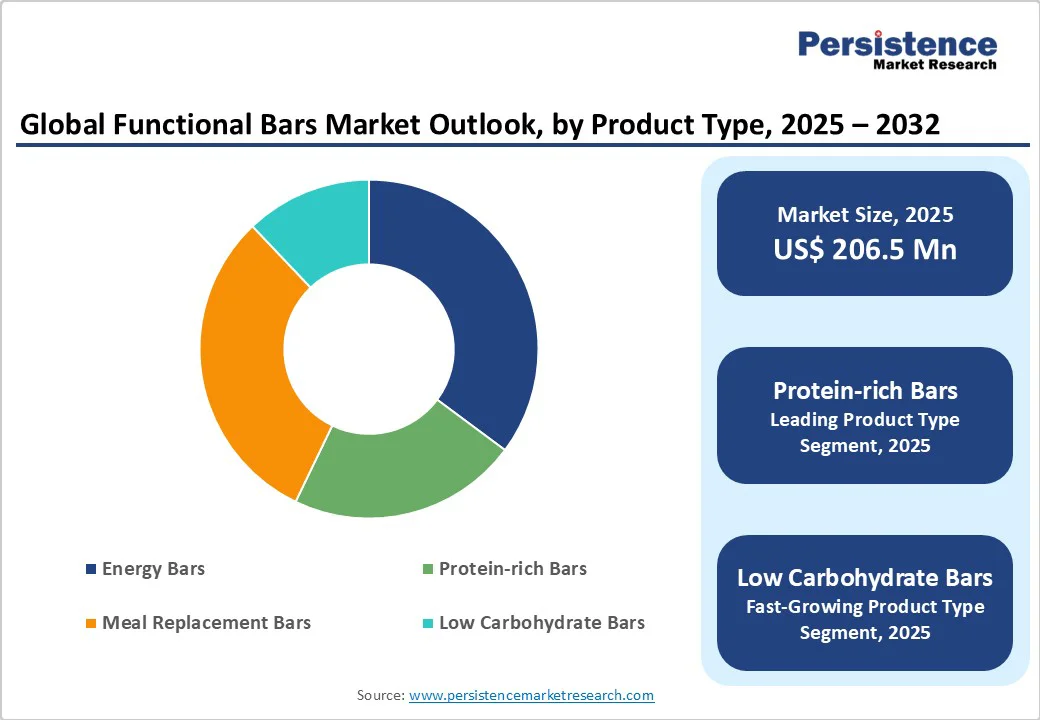 Persistence
Market Research

Global Functional Bars Market Outlook, by Product Type, 2025 – 2032

Energy Bars
Protein-rich Bars
Meal Replacement Bars
Low Carbohydrate Bars

Market Size, 2025
US$ 206.5 Mn

Protein-rich Bars
Leading Product Type Segment, 2025

Low Carbohydrate Bars
Fast-Growing Product Type Segment, 2025

Source: www.persistencemarketresearch.com